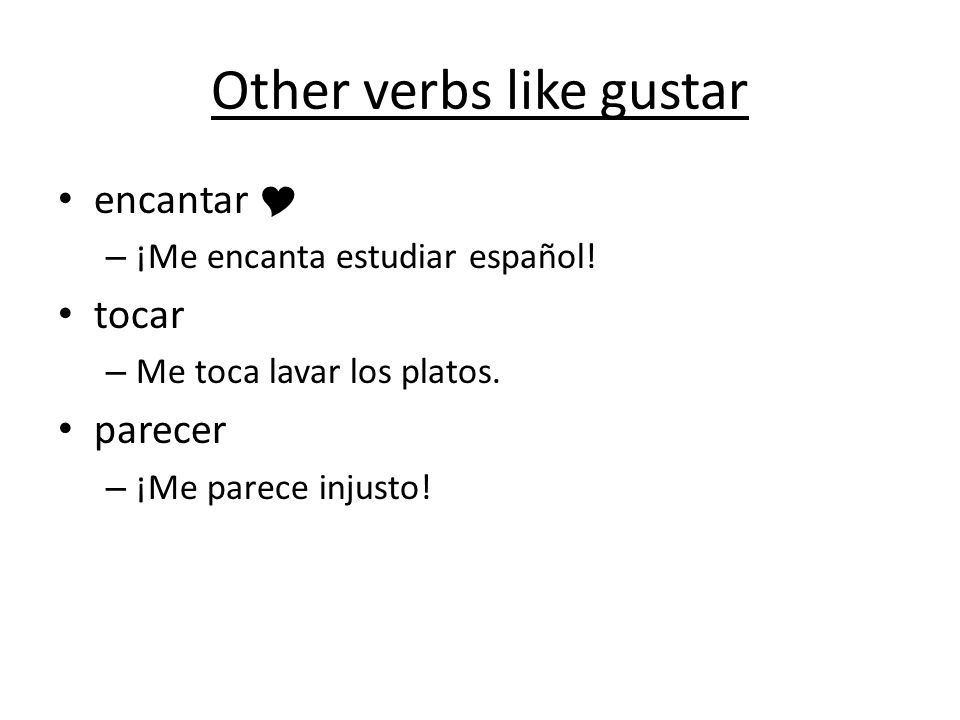 Other verbs like gustar

• encantar ♥
– ¡Me encanta estudiar español!
• tocar
– Me toca lavar los platos.
• parecer
– ¡Me parece injusto!